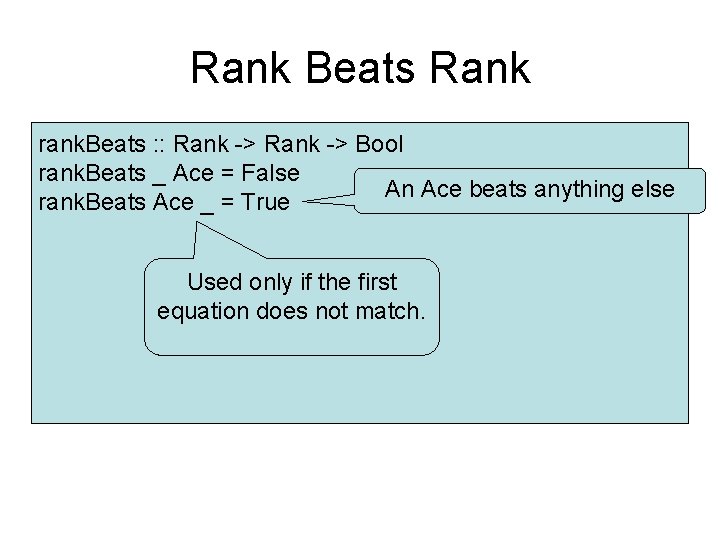 Rank Beats Rank

rankBeats :: Rank -> Rank -> Bool
rankBeats _ Ace = False
rankBeats Ace _ = True

An Ace beats anything else

Used only if the first equation does not match.